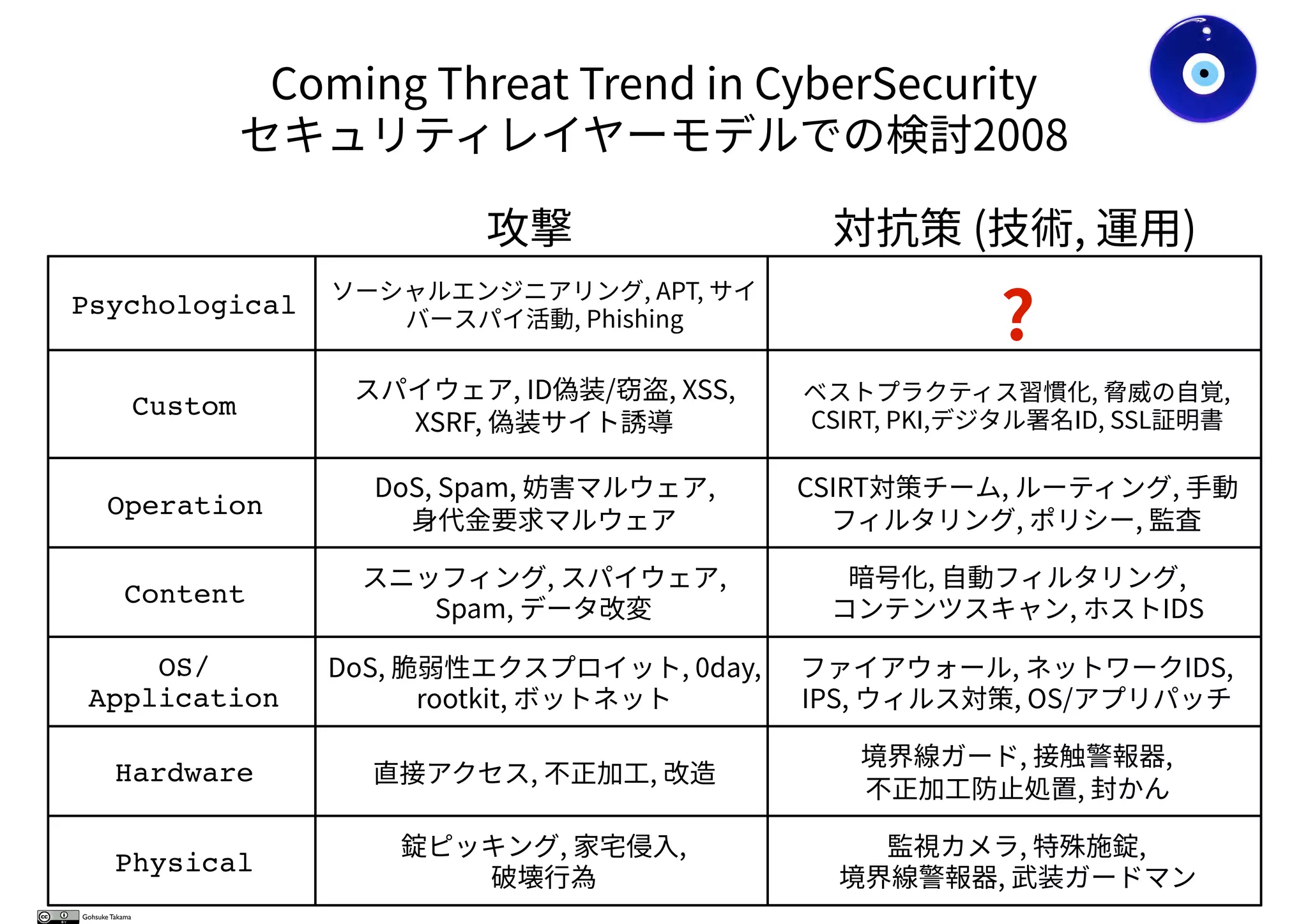 Coming Threat Trend in CyberSecurity
セキュリティレイヤーモデルでの検討2008

| | 攻撃 | 対抗策 (技術, 運用) |
|---|---|---|
| Psychological | ソーシャルエンジニアリング, APT, サイバースパイ活動, Phishing | ? |
| Custom | スパイウェア, ID偽装/窃盗, XSS, XSRF, 偽装サイト誘導 | ベストプラクティス習慣化, 脅威の自覚, CSIRT, PKI,デジタル署名ID, SSL証明書 |
| Operation | DoS, Spam, 妨害マルウェア, 身代金要求マルウェア | CSIRT対策チーム, ルーティング, 手動フィルタリング, ポリシー, 監査 |
| Content | スニッフィング, スパイウェア, Spam, データ改変 | 暗号化, 自動フィルタリング, コンテンツスキャン, ホストIDS |
| OS/ Application | DoS, 脆弱性エクスプロイット, 0day, rootkit, ボットネット | ファイアウォール, ネットワークIDS, IPS, ウィルス対策, OS/アプリパッチ |
| Hardware | 直接アクセス, 不正加工, 改造 | 境界線ガード, 接触警報器, 不正加工防止処置, 封かん |
| Physical | 錠ピッキング, 家宅侵入, 破壊行為 | 監視カメラ, 特殊施錠, 境界線警報器, 武装ガードマン |

Gohsuke Takama